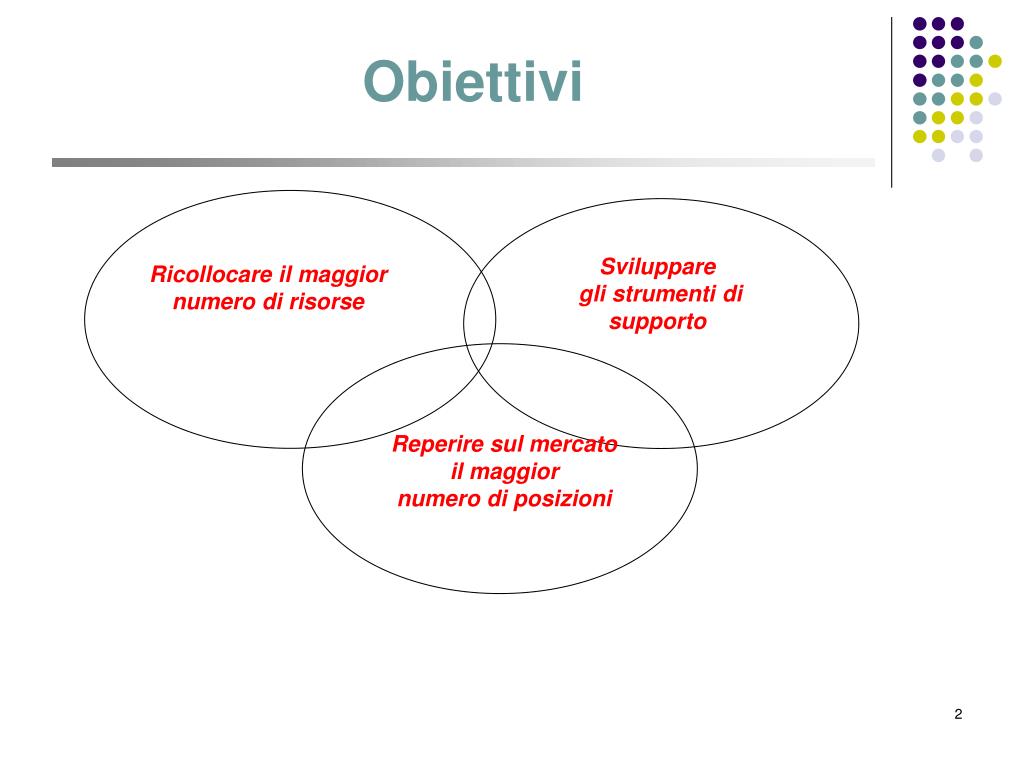 Obiettivi

Ricollocare il maggior numero di risorse

Sviluppare gli strumenti di supporto

Reperire sul mercato il maggior numero di posizioni

2